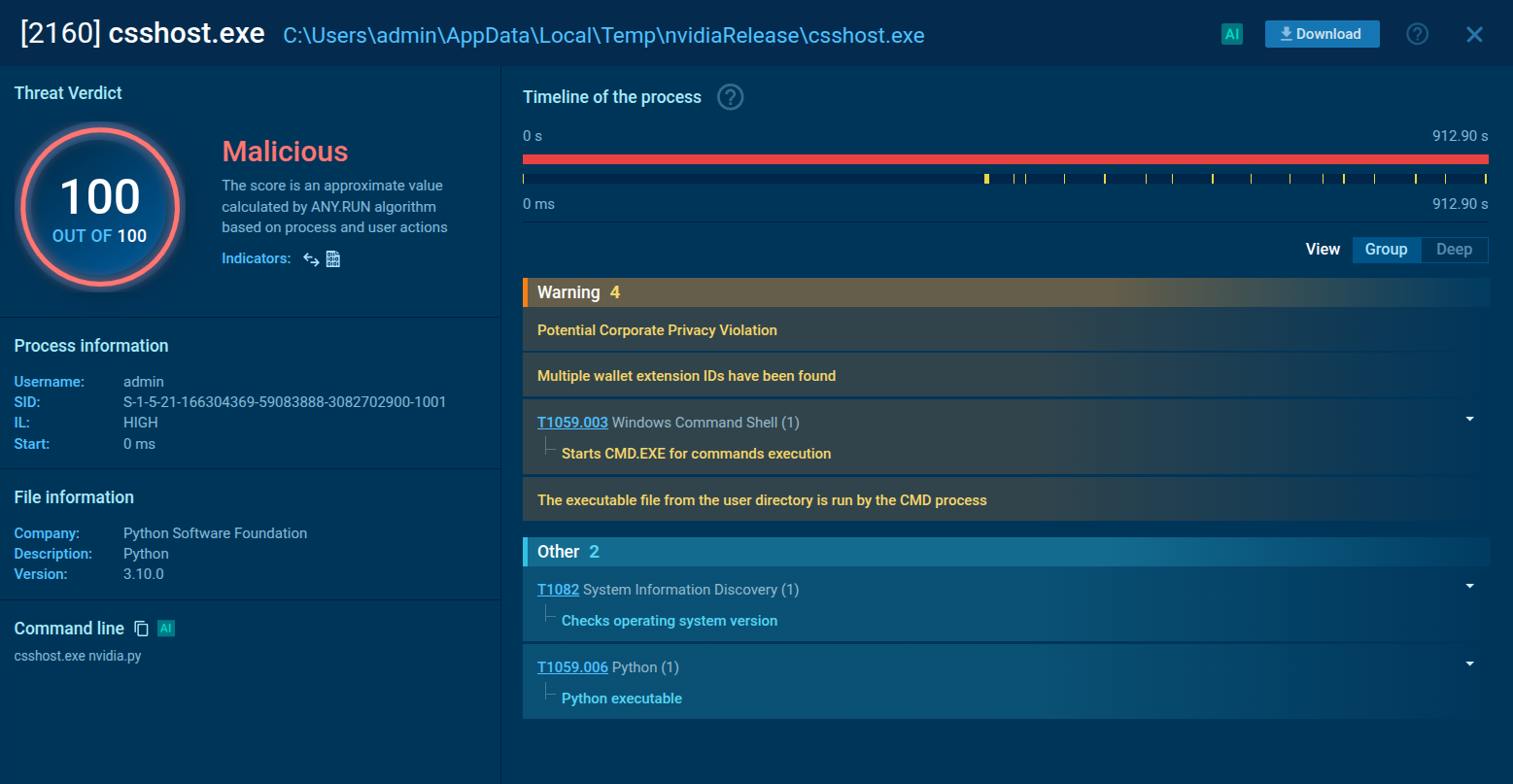 [2160] csshost.exe C:\Users\admin\AppData\Local\Temp\nvidiaRelease\csshost.exe

AI Download

Threat Verdict

100
OUT OF 100

Malicious

The score is an approximate value calculated by ANY.RUN algorithm based on process and user actions

Indicators:

Process information

Username: admin
SID: S-1-5-21-166304369-59083888-3082702900-1001
IL: HIGH
Start: 0 ms

File information

Company: Python Software Foundation
Description: Python
Version: 3.10.0

Command line AI

csshost.exe nvidia.py

Timeline of the process

0 s
912.90 s
0 ms
912.90 s

View Group Deep

Warning 4

Potential Corporate Privacy Violation

Multiple wallet extension IDs have been found

T1059.003 Windows Command Shell (1)

Starts CMD.EXE for commands execution

The executable file from the user directory is run by the CMD process

Other 2

T1082 System Information Discovery (1)

Checks operating system version

T1059.006 Python (1)

Python executable